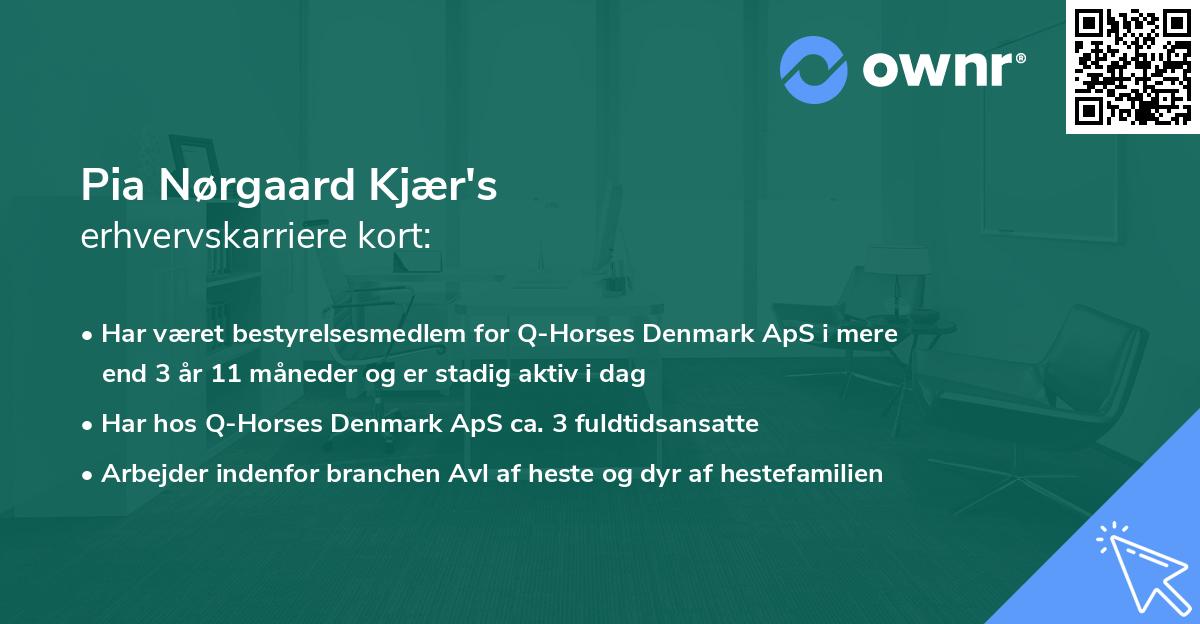 ownr®

Pia Nørgaard Kjær's
erhvervskarriere kort:

• Har været bestyrelsesmedlem for Q-Horses Denmark ApS i mere end 3 år 11 måneder og er stadig aktiv i dag
• Har hos Q-Horses Denmark ApS ca. 3 fuldtidsansatte
• Arbejder indenfor branchen Avl af heste og dyr af hestefamilien